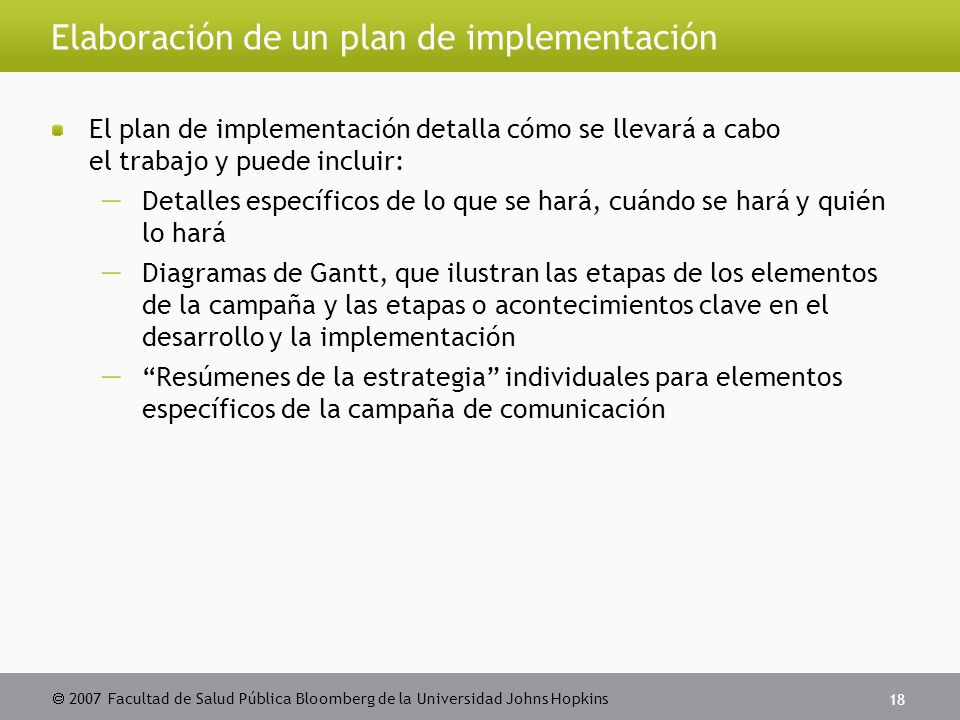 Elaboración de un plan de implementación

El plan de implementación detalla cómo se llevará a cabo el trabajo y puede incluir:

— Detalles específicos de lo que se hará, cuándo se hará y quién lo hará

— Diagramas de Gantt, que ilustran las etapas de los elementos de la campaña y las etapas o acontecimientos clave en el desarrollo y la implementación

— “Resúmenes de la estrategia” individuales para elementos específicos de la campaña de comunicación

© 2007 Facultad de Salud Pública Bloomberg de la Universidad Johns Hopkins

18